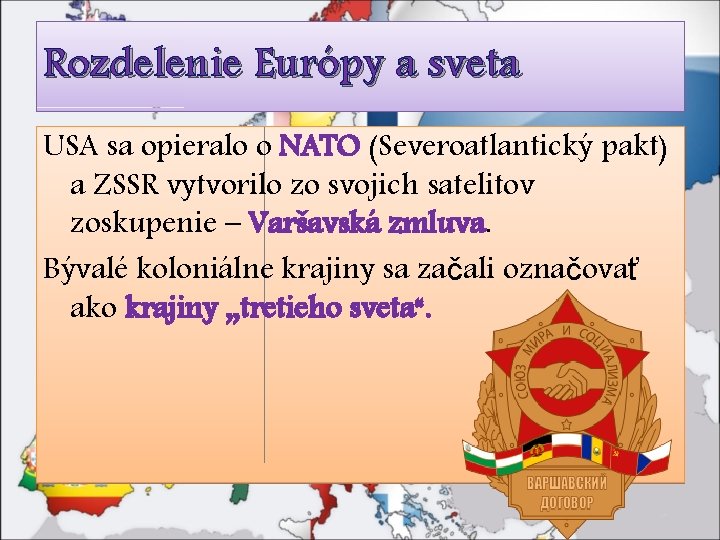 Rozdelenie Európy a sveta

USA sa opieralo o NATO (Severoatlantický pakt) a ZSSR vytvorilo zo svojich satelitov zoskupenie – Varšavská zmluva.

Bývalé koloniálne krajiny sa začali označovať ako krajiny „tretieho sveta“.

СОЮЗ МИРА И СОЦИАЛИЗМА

ВАРШАВСКИЙ ДОГОВОР